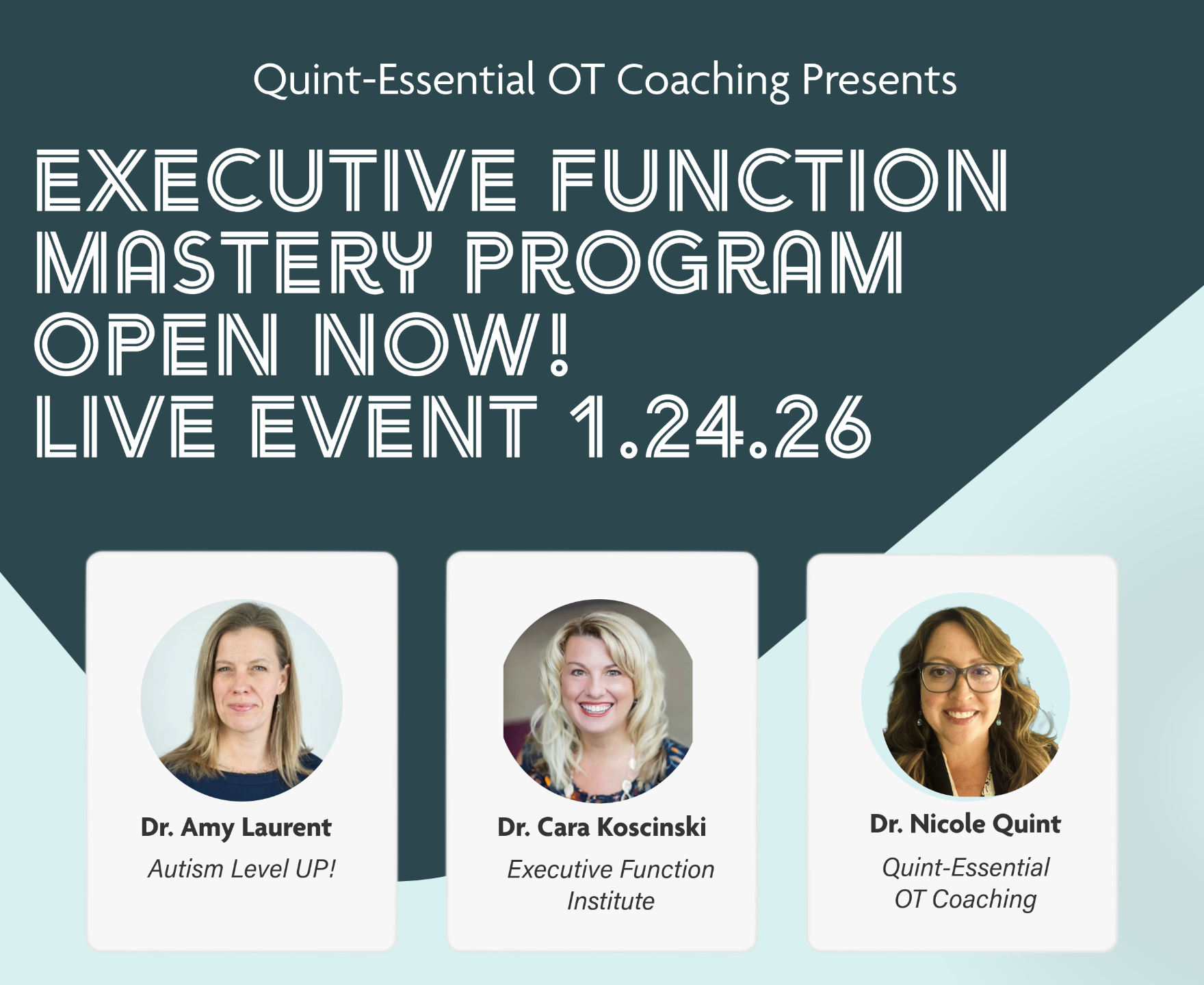 Quint-Essential OT Coaching Presents

EXECUTIVE FUNCTION MASTERY PROGRAM OPEN NOW!
LIVE EVENT 1.24.26

Dr. Amy Laurent
Autism Level UP!

Dr. Cara Koscinski
Executive Function Institute

Dr. Nicole Quint
Quint-Essential OT Coaching